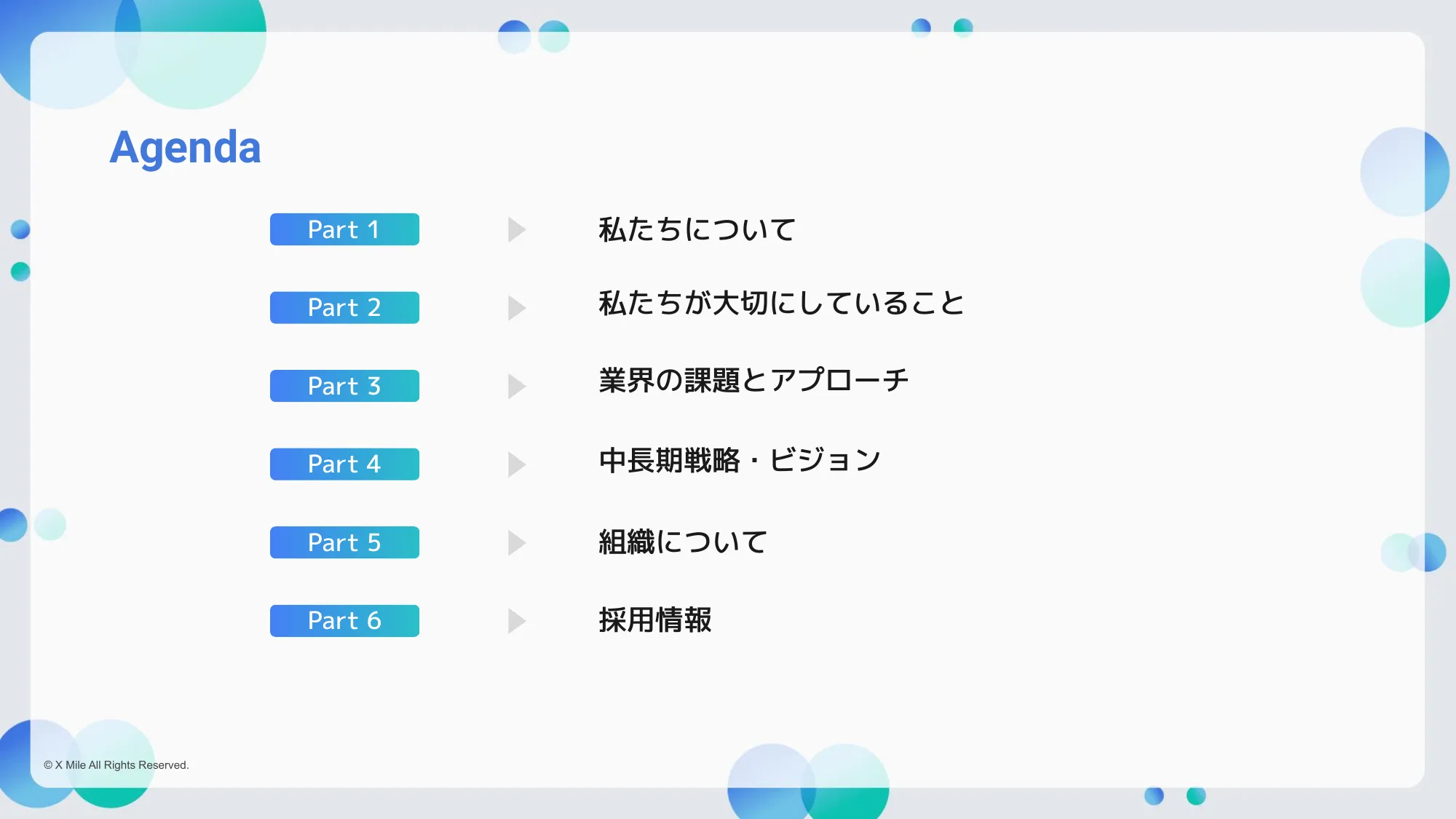 Agenda

Part 1 私たちについて

Part 2 私たちが大切にしていること

Part 3 業界の課題とアプローチ

Part 4 中長期戦略・ビジョン

Part 5 組織について

Part 6 採用情報

© X Mile All Rights Reserved.